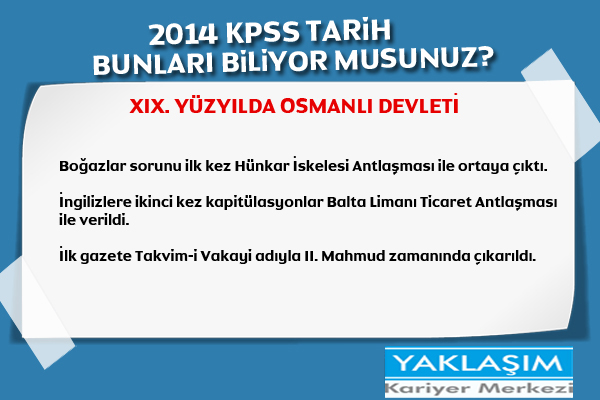 2014 KPSS TARİH
BUNLARI BİLİYOR MUSUNUZ?

XIX. YÜZYILDA OSMANLI DEVLETİ

Boğazlar sorunu ilk kez Hünkar İskelesi Antlaşması ile ortaya çıktı.

İngilizlere ikinci kez kapitülasyonlar Balta Limanı Ticaret Antlaşması ile verildi.

İlk gazete Takvim-i Vakayi adıyla II. Mahmud zamanında çıkarıldı.

YAKLAŞIM
Kariyer Merkezi